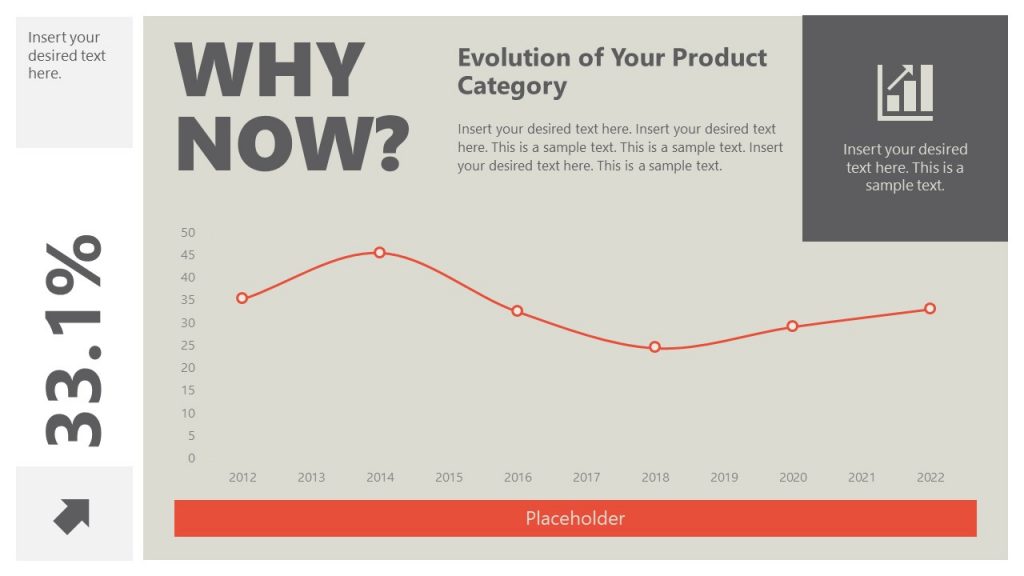 Insert your desired text here.

33.1%

WHY NOW?

Evolution of Your Product Category

Insert your desired text here. Insert your desired text here. This is a sample text. This is a sample text. Insert your desired text here. This is a sample text.

Insert your desired text here. This is a sample text.

50
45
40
35
30
25
20
15
10
5
0

2012 2013 2014 2015 2016 2017 2018 2019 2020 2021 2022

Placeholder